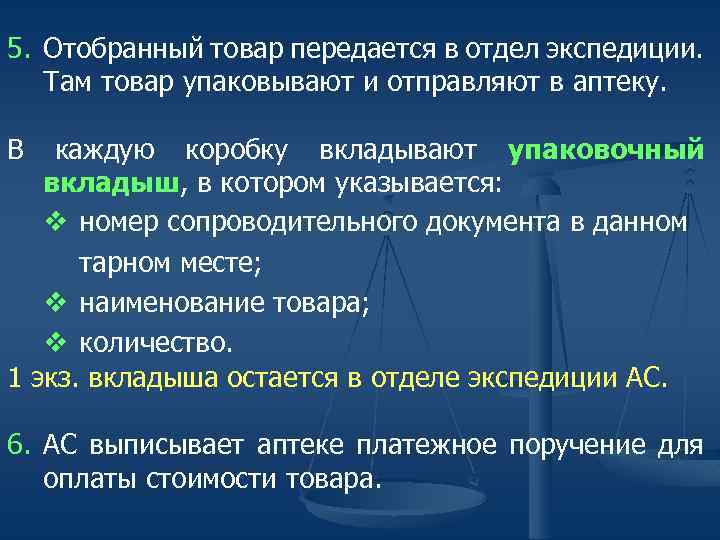 5. Отобранный товар передается в отдел экспедиции. Там товар упаковывают и отправляют в аптеку.

В каждую коробку вкладывают упаковочный вкладыш, в котором указывается:
❖ номер сопроводительного документа в данном тарном месте;
❖ наименование товара;
❖ количество.
1 экз. вкладыша остается в отделе экспедиции АС.

6. АС выписывает аптеке платежное поручение для оплаты стоимости товара.